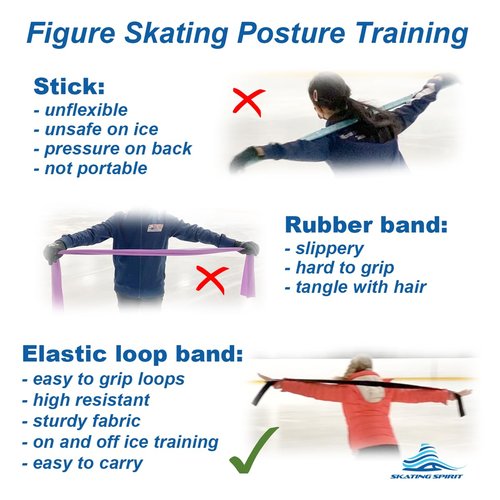 Figure Skating Posture Training

Stick:
- unflexible
- unsafe on ice
- pressure on back
- not portable

Rubber band:
- slippery
- hard to grip
- tangle with hair

Elastic loop band:
- easy to grip loops
- high resistant
- sturdy fabric
- on and off ice training
- easy to carry

SKATING SPIRIT